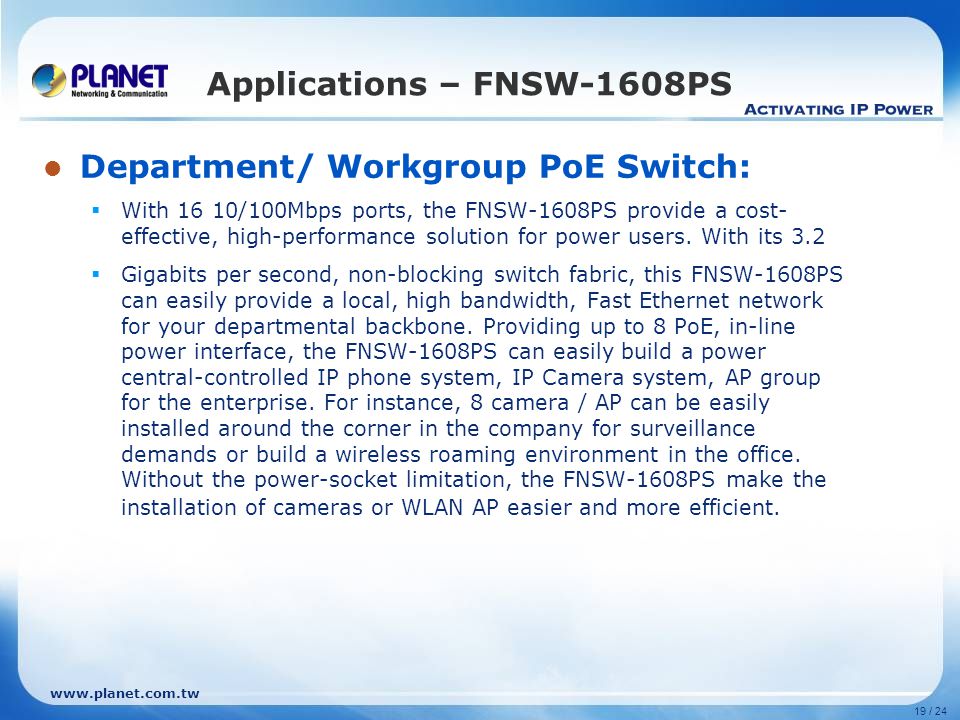 PLANET
Networking & Communication

Applications – FNSW-1608PS

ACTIVATING IP POWER

Department/ Workgroup PoE Switch:

With 16 10/100Mbps ports, the FNSW-1608PS provide a cost-effective, high-performance solution for power users. With its 3.2

Gigabits per second, non-blocking switch fabric, this FNSW-1608PS can easily provide a local, high bandwidth, Fast Ethernet network for your departmental backbone. Providing up to 8 PoE, in-line power interface, the FNSW-1608PS can easily build a power central-controlled IP phone system, IP Camera system, AP group for the enterprise. For instance, 8 camera / AP can be easily installed around the corner in the company for surveillance demands or build a wireless roaming environment in the office. Without the power-socket limitation, the FNSW-1608PS make the installation of cameras or WLAN AP easier and more efficient.

www.planet.com.tw

19 / 24